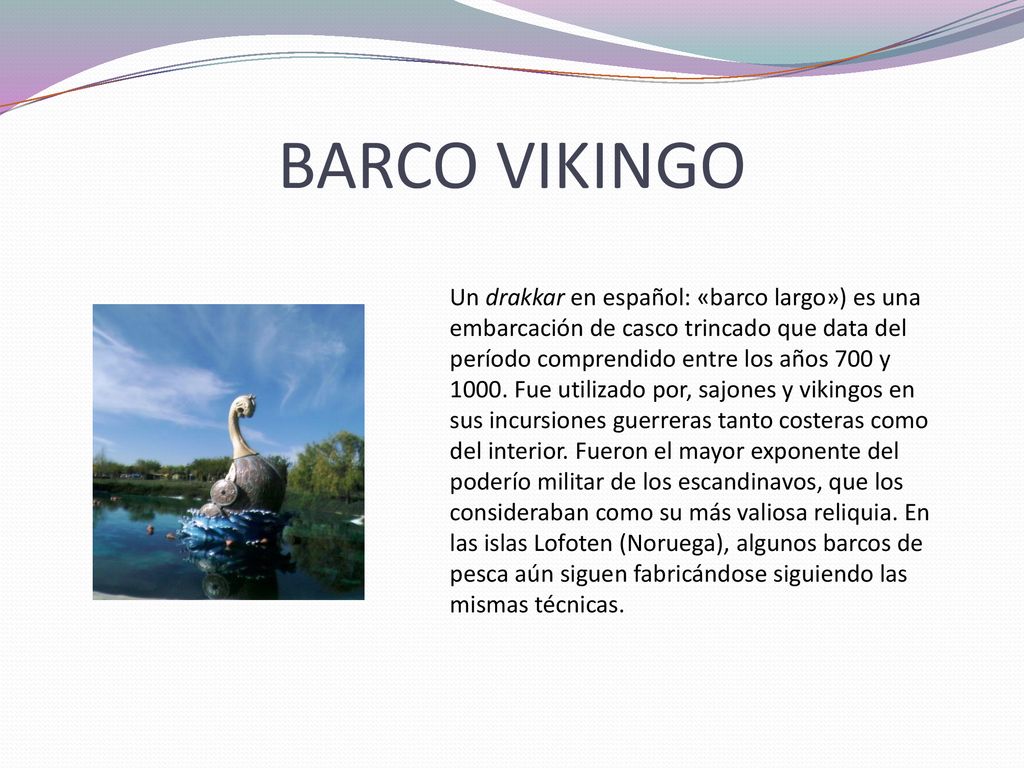 BARCO VIKINGO

Un drakkar en español: «barco largo») es una embarcación de casco trincado que data del período comprendido entre los años 700 y 1000. Fue utilizado por, sajones y vikingos en sus incursiones guerreras tanto costeras como del interior. Fueron el mayor exponente del poderío militar de los escandinavos, que los consideraban como su más valiosa reliquia. En las islas Lofoten (Noruega), algunos barcos de pesca aún siguen fabricándose siguiendo las mismas técnicas.